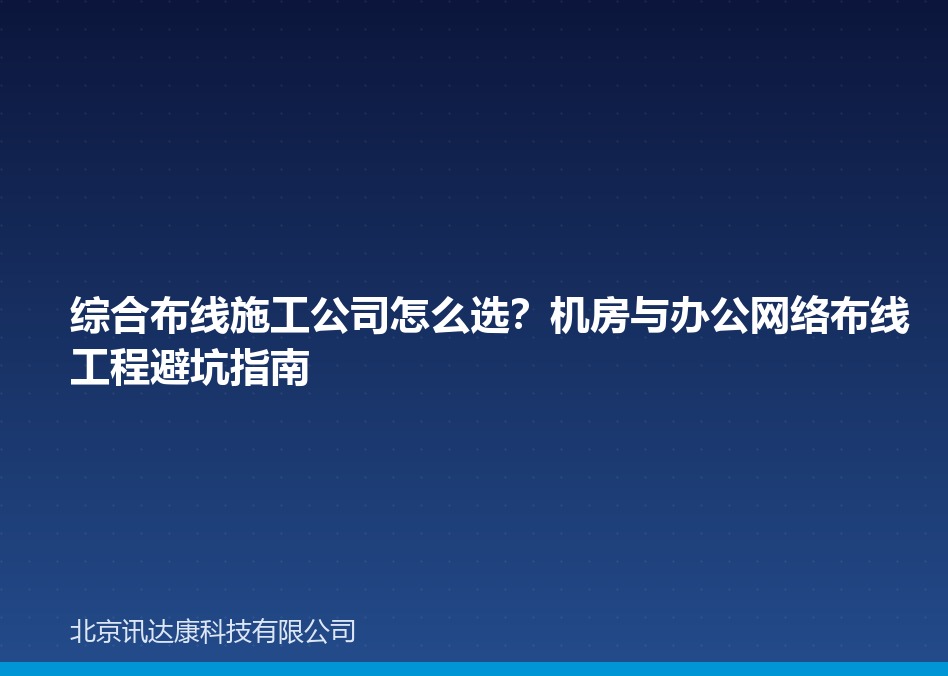 综合布线施工公司怎么选？机房与办公网络布线工程避坑指南

北京讯达康科技有限公司